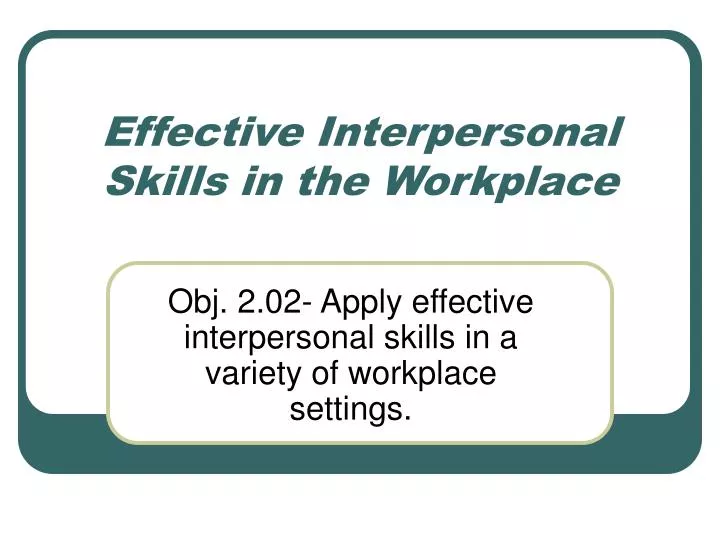 Effective Interpersonal Skills in the Workplace

Obj. 2.02- Apply effective interpersonal skills in a variety of workplace settings.